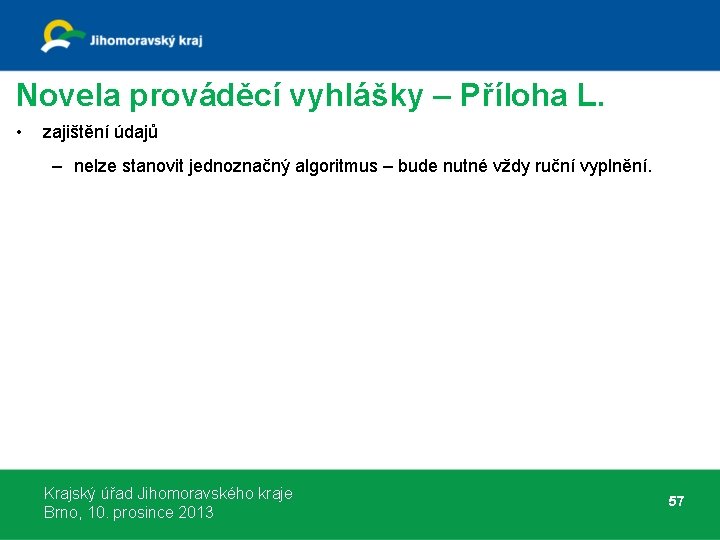 Jihomoravský kraj

Novela prováděcí vyhlášky – Příloha L.

• zajištění údajů

– nelze stanovit jednoznačný algoritmus – bude nutné vždy ruční vyplnění.

Krajský úřad Jihomoravského kraje
Brno, 10. prosince 2013

57